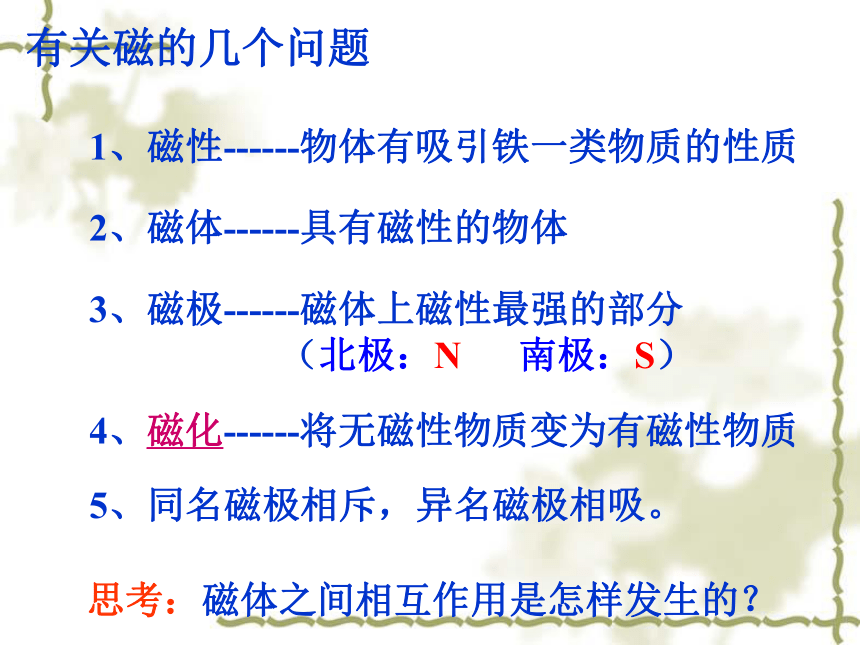 有关磁的几个问题

1、磁性------物体有吸引铁一类物质的性质

2、磁体------具有磁性的物体

3、磁极------磁体上磁性最强的部分
（北极：N 南极：S）

4、磁化------将无磁性物质变为有磁性物质

5、同名磁极相斥，异名磁极相吸。

思考：磁体之间相互作用是怎样发生的？